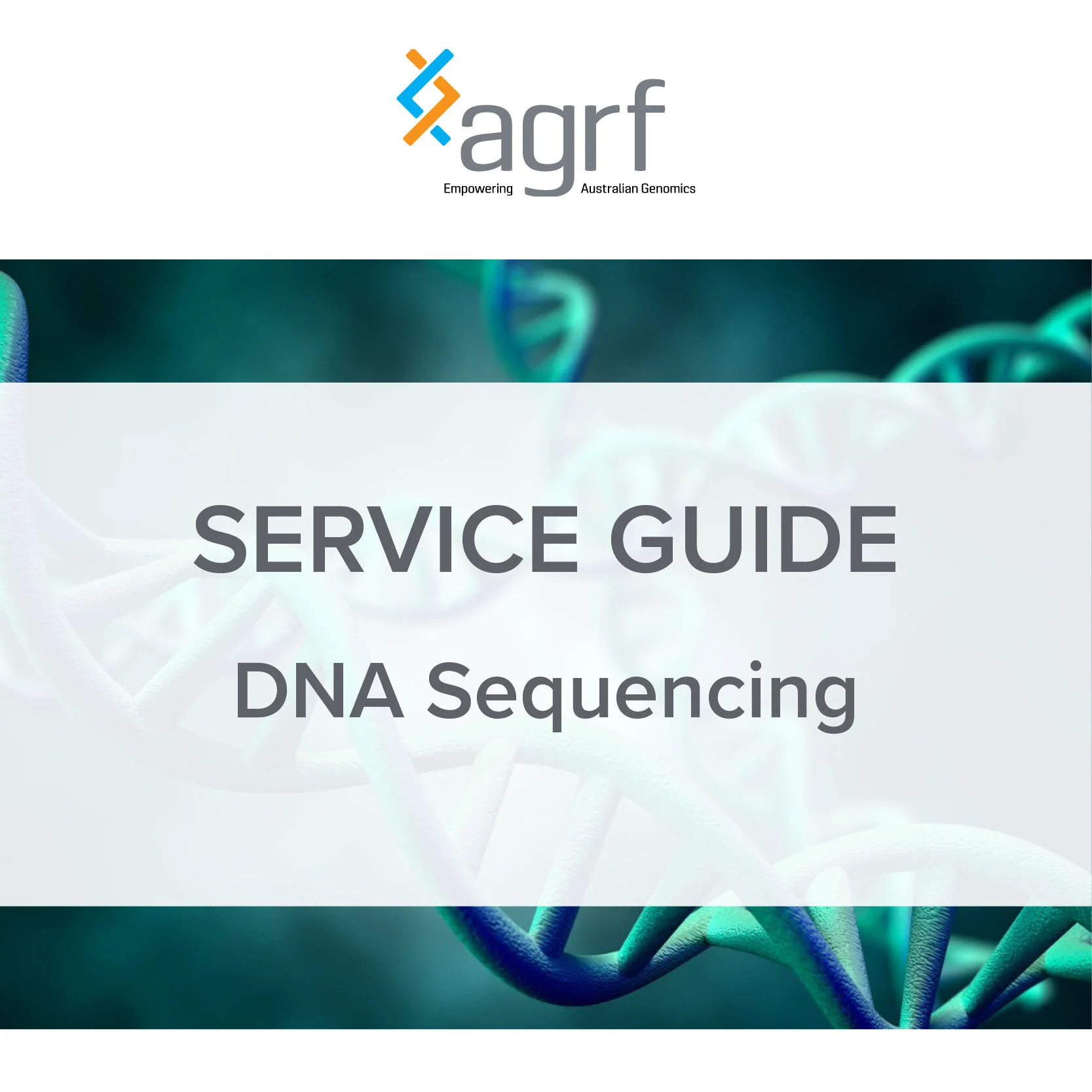 agrf
Empowering Australian Genomics

SERVICE GUIDE

DNA Sequencing